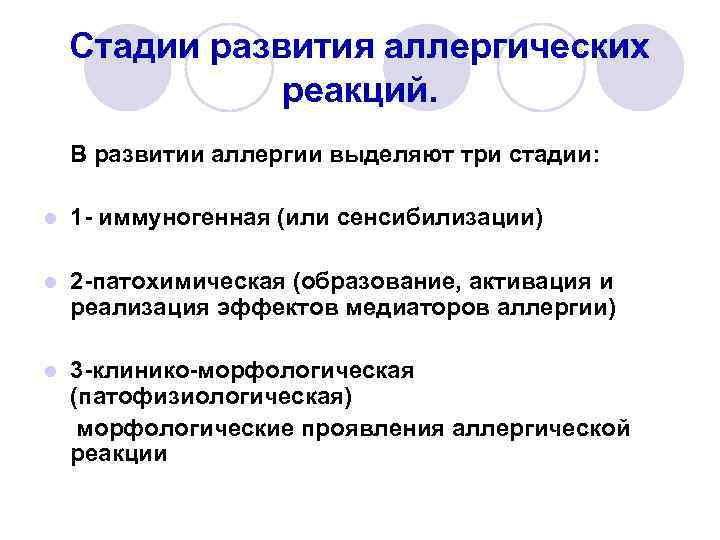 Стадии развития аллергических реакций.

В развитии аллергии выделяют три стадии:

1- иммуногенная (или сенсибилизации)

2-патохимическая (образование, активация и реализация эффектов медиаторов аллергии)

3-клинико-морфологическая (патофизиологическая)

морфологические проявления аллергической реакции